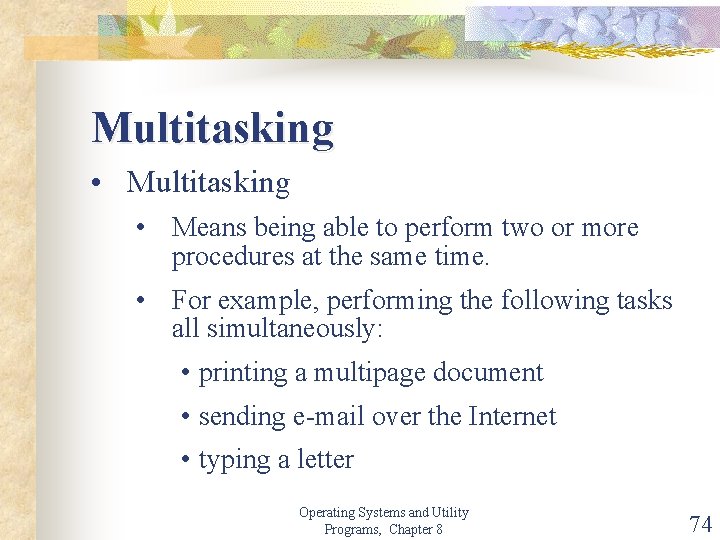 Multitasking

• Multitasking
  • Means being able to perform two or more procedures at the same time.
  • For example, performing the following tasks all simultaneously:
    • printing a multipage document
    • sending e-mail over the Internet
    • typing a letter

Operating Systems and Utility Programs, Chapter 8

74